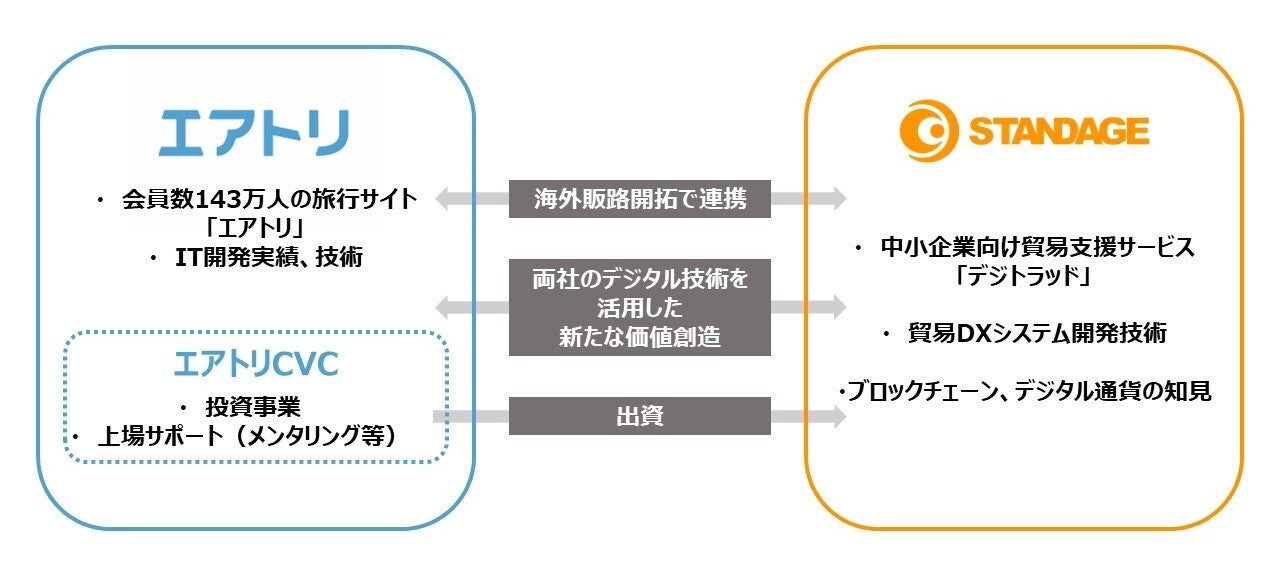 エアトリ

・ 会員数143万人の旅行サイト「エアトリ」
・ IT開発実績、技術

エアトリCVC

・ 投資事業
・ 上場サポート（メンタリング等）

海外販路開拓で連携

両社のデジタル技術を活用した新たな価値創造

出資

STANDAGE

・ 中小企業向け貿易支援サービス「デジトラッド」

・ 貿易DXシステム開発技術

・ブロックチェーン、デジタル通貨の知見